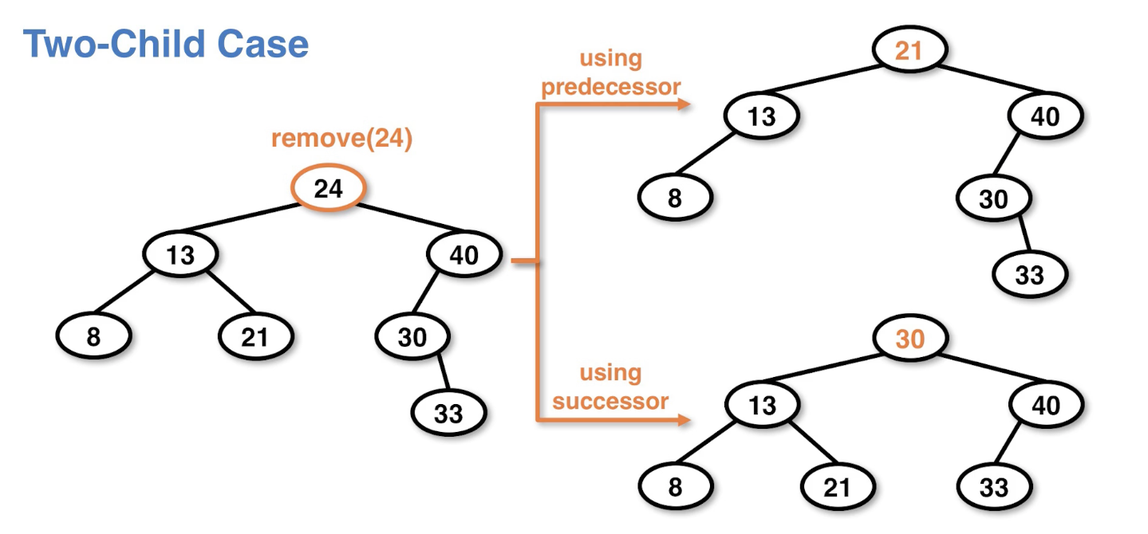 Two-Child Case

remove(24)

24

13

40

8

21

30

33

using predecessor

21

13

40

8

30

33

using successor

30

13

40

8

21

33